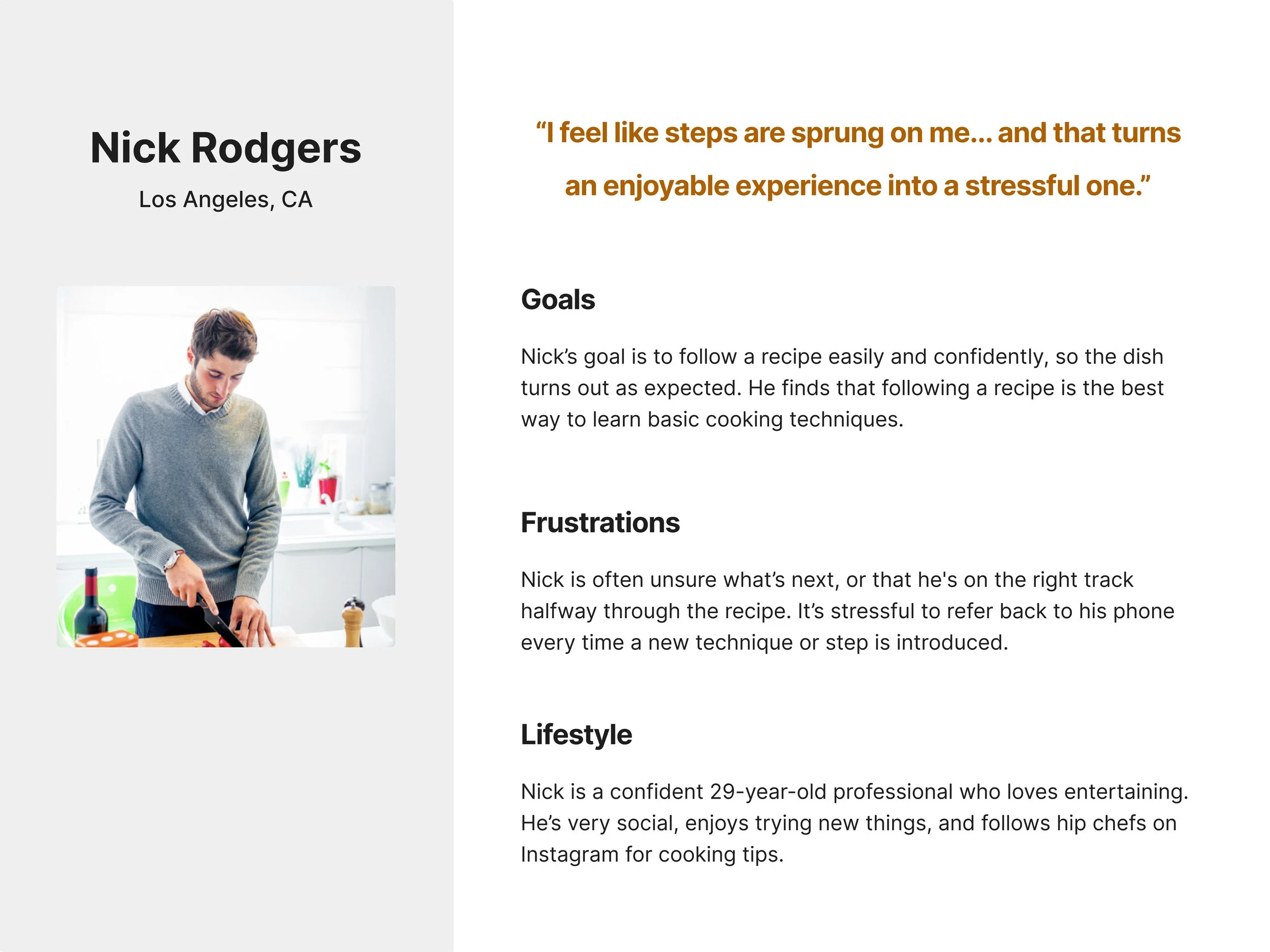 Nick Rodgers

Los Angeles, CA

“I feel like steps are sprung on me... and that turns an enjoyable experience into a stressful one.”

Goals

Nick’s goal is to follow a recipe easily and confidently, so the dish turns out as expected. He finds that following a recipe is the best way to learn basic cooking techniques.

Frustrations

Nick is often unsure what’s next, or that he's on the right track halfway through the recipe. It’s stressful to refer back to his phone every time a new technique or step is introduced.

Lifestyle

Nick is a confident 29-year-old professional who loves entertaining. He’s very social, enjoys trying new things, and follows hip chefs on Instagram for cooking tips.